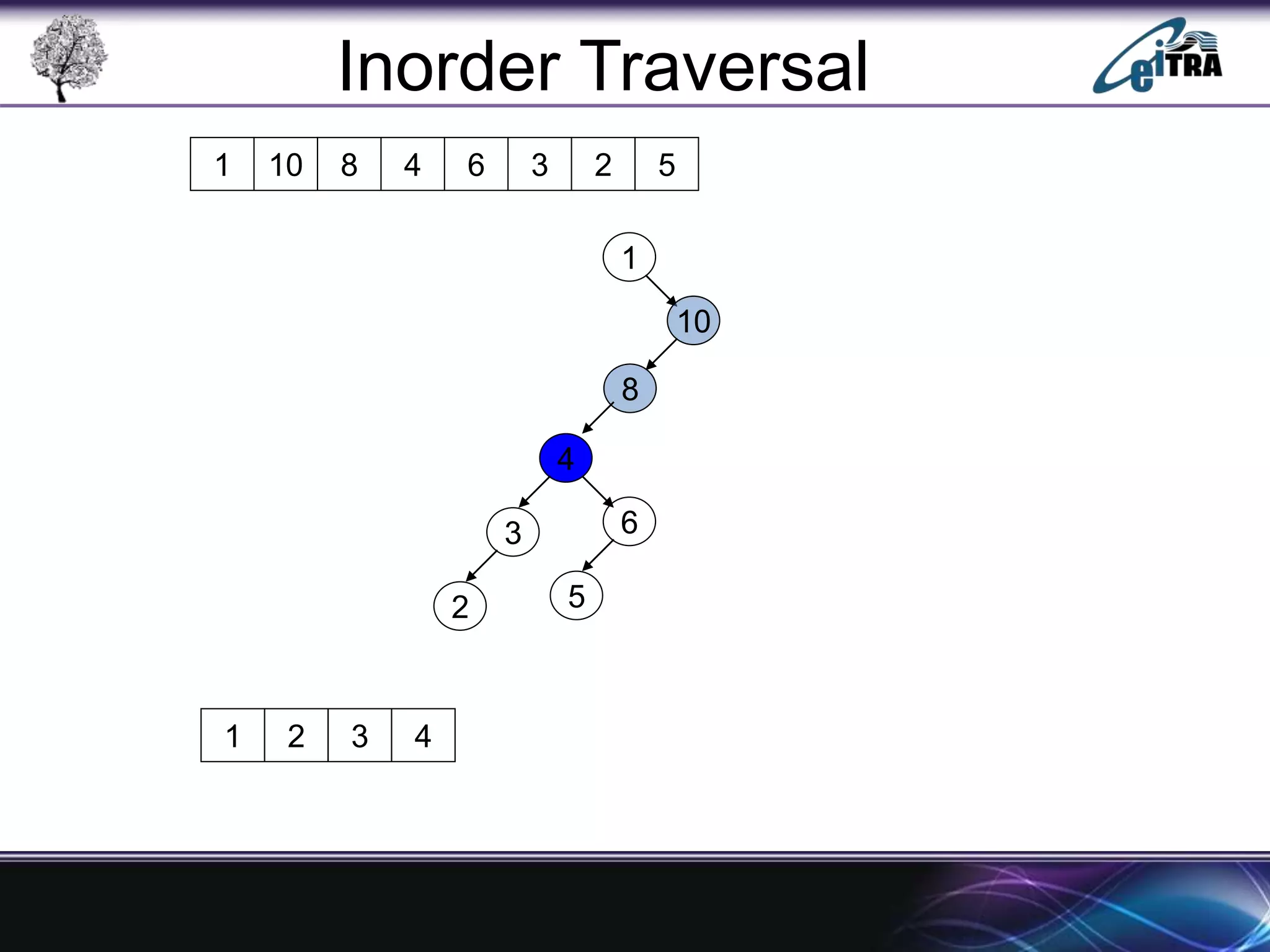 Inorder Traversal

eiTRA

| 1 | 10 | 8 | 4 | 6 | 3 | 2 | 5 |
|---|---|---|---|---|---|---|---|

1
10
8
4
3
6
2
5

| 1 | 2 | 3 | 4 |
|---|---|---|---|